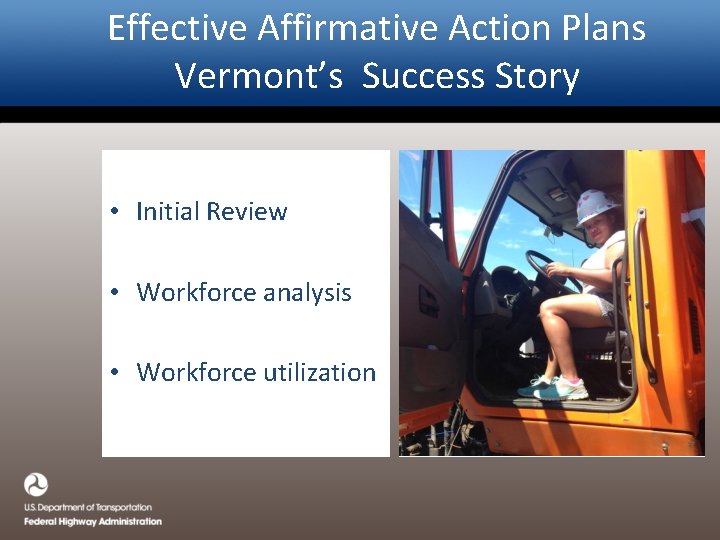 Effective Affirmative Action Plans
Vermont's Success Story

• Initial Review

• Workforce analysis

• Workforce utilization

U.S. Department of Transportation
Federal Highway Administration